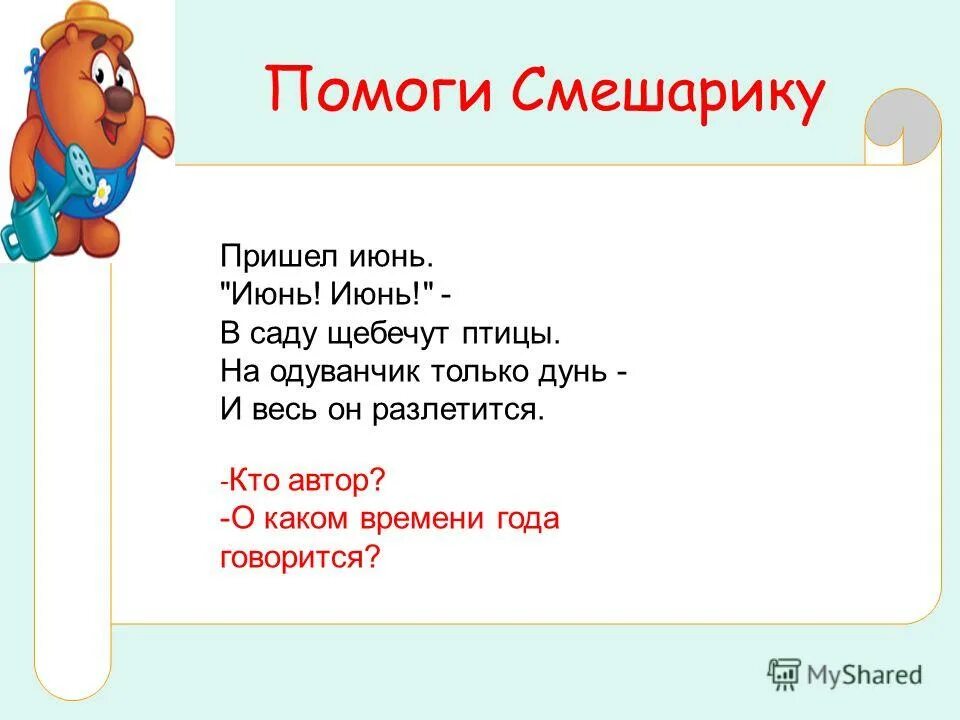 Помоги Смешарику

Пришел июнь.
"Июнь! Июнь!" -
В саду щебечут птицы.
На одуванчик только дунь -
И весь он разлетится.

-Кто автор?
-О каком времени года говорится?

MyShared